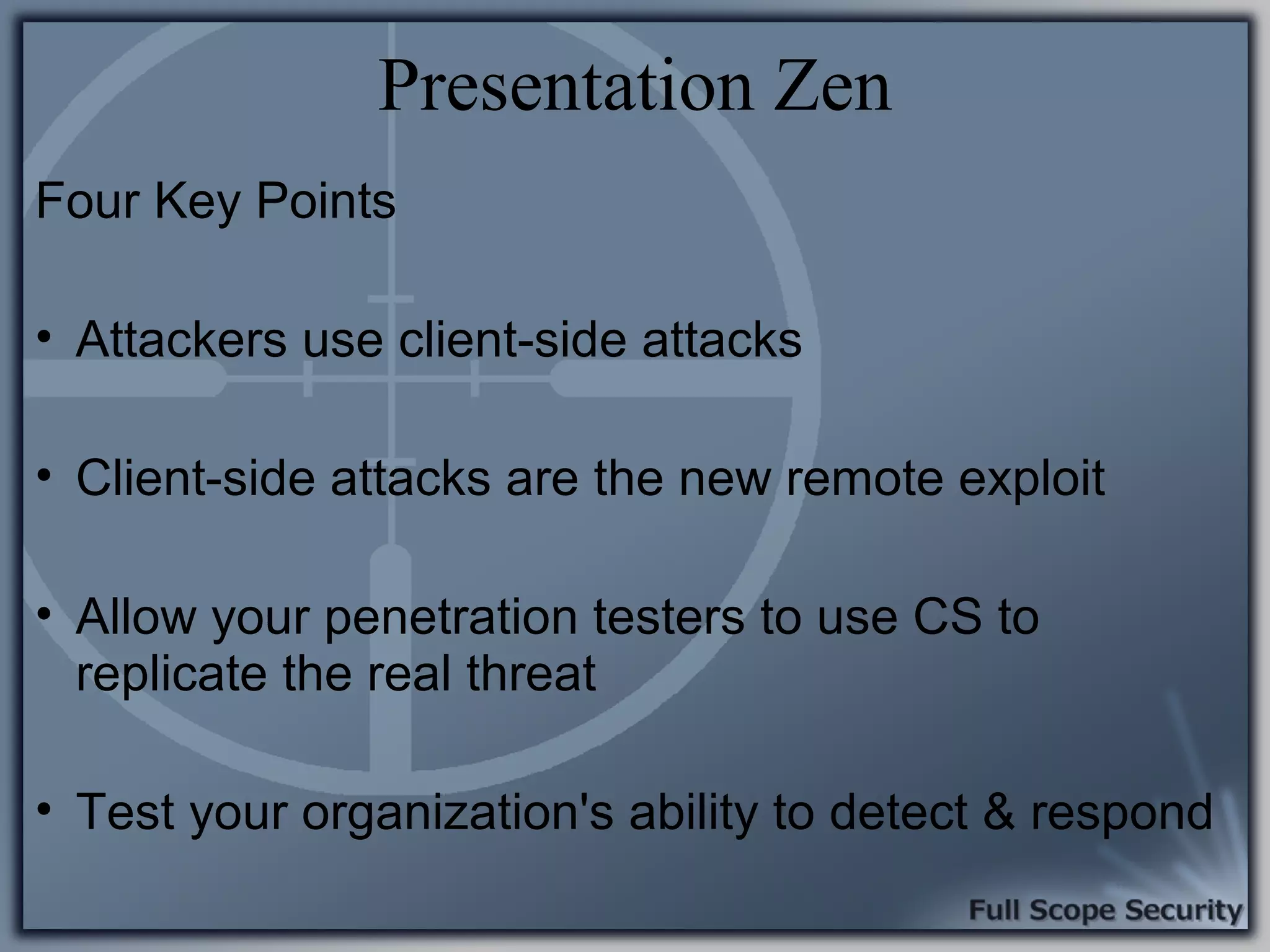 Presentation Zen

Four Key Points

• Attackers use client-side attacks

• Client-side attacks are the new remote exploit

• Allow your penetration testers to use CS to replicate the real threat

• Test your organization's ability to detect & respond

Full Scope Security